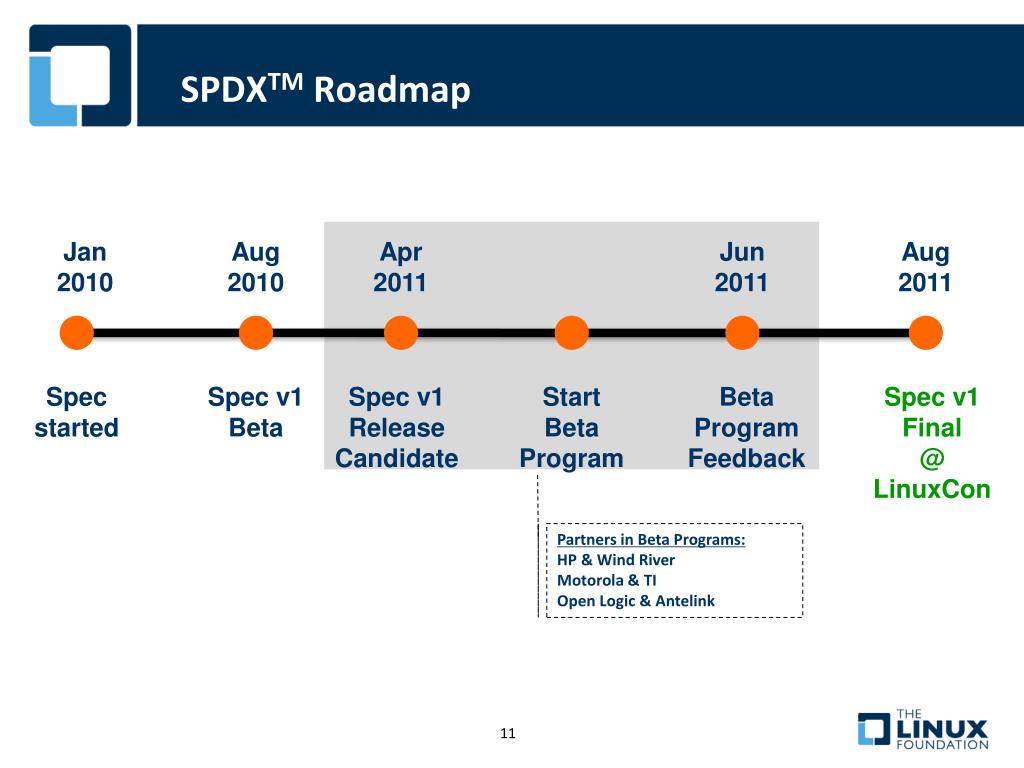 SPDX$^{TM}$ Roadmap

Jan 2010

Aug 2010

Apr 2011

Jun 2011

Aug 2011

Spec started

Spec v1 Beta

Spec v1 Release Candidate

Start Beta Program

Beta Program Feedback

Spec v1 Final @ LinuxCon

Partners in Beta Programs:
HP & Wind River
Motorola & TI
Open Logic & Antelink

11

THE LINUX FOUNDATION